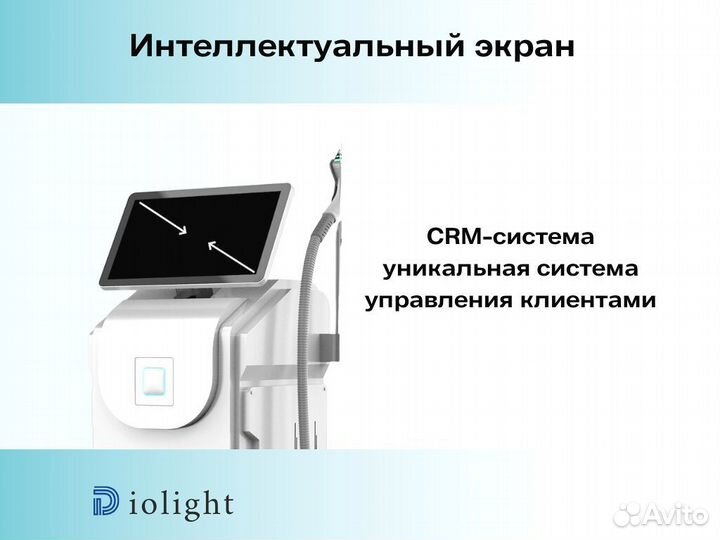 Интеллектуальный экран

CRM-система
уникальная система
управления клиентами

Diolight

Avito